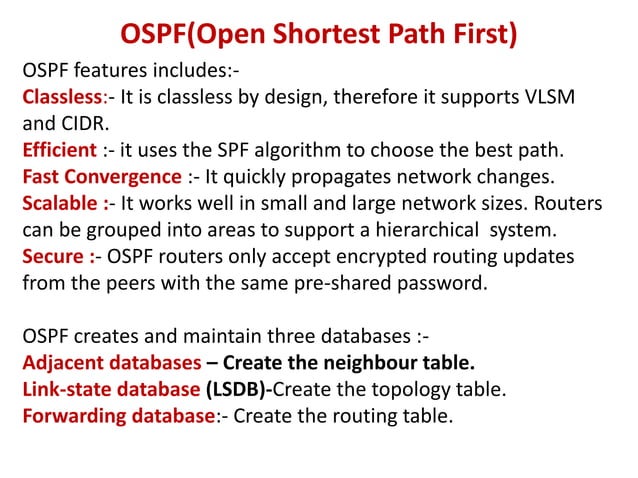 OSPF(Open Shortest Path First)

OSPF features includes:-
Classless:- It is classless by design, therefore it supports VLSM and CIDR.
Efficient :- it uses the SPF algorithm to choose the best path.
Fast Convergence :- It quickly propagates network changes.
Scalable :- It works well in small and large network sizes. Routers can be grouped into areas to support a hierarchical system.
Secure :- OSPF routers only accept encrypted routing updates from the peers with the same pre-shared password.

OSPF creates and maintain three databases :-
Adjacent databases – Create the neighbour table.
Link-state database (LSDB)-Create the topology table.
Forwarding database:- Create the routing table.